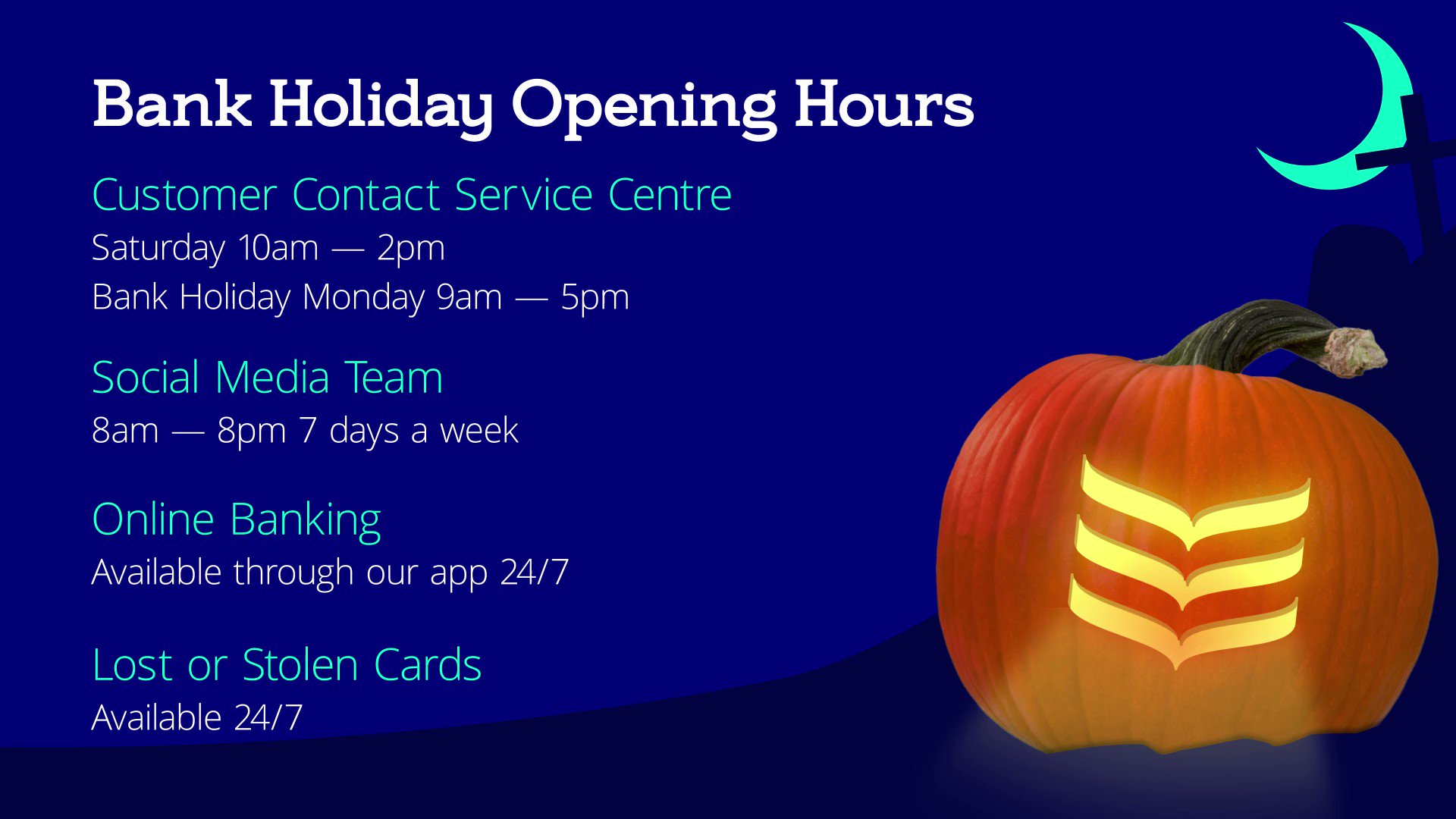 Bank Holiday Opening Hours

Customer Contact Service Centre
Saturday 10am — 2pm
Bank Holiday Monday 9am — 5pm

Social Media Team
8am — 8pm 7 days a week

Online Banking
Available through our app 24/7

Lost or Stolen Cards
Available 24/7